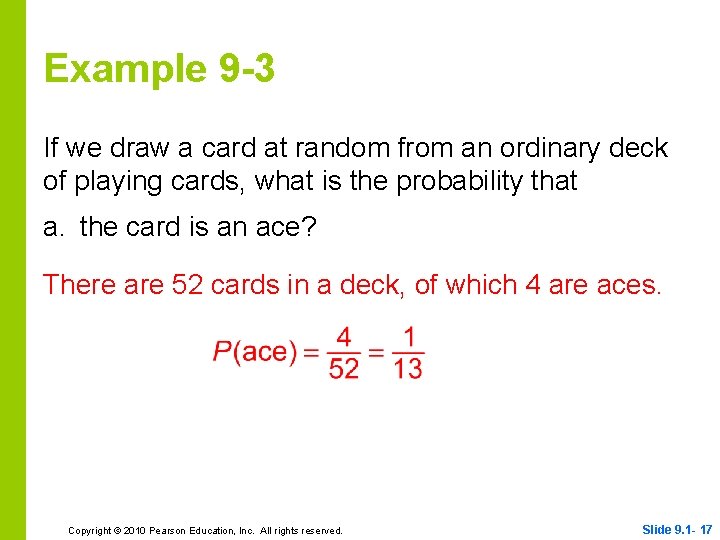 Example 9-3

If we draw a card at random from an ordinary deck of playing cards, what is the probability that

a. the card is an ace?

There are 52 cards in a deck, of which 4 are aces.

$P(\text{ace}) = \frac{4}{52} = \frac{1}{13}$

Copyright © 2010 Pearson Education, Inc. All rights reserved.

Slide 9.1- 17